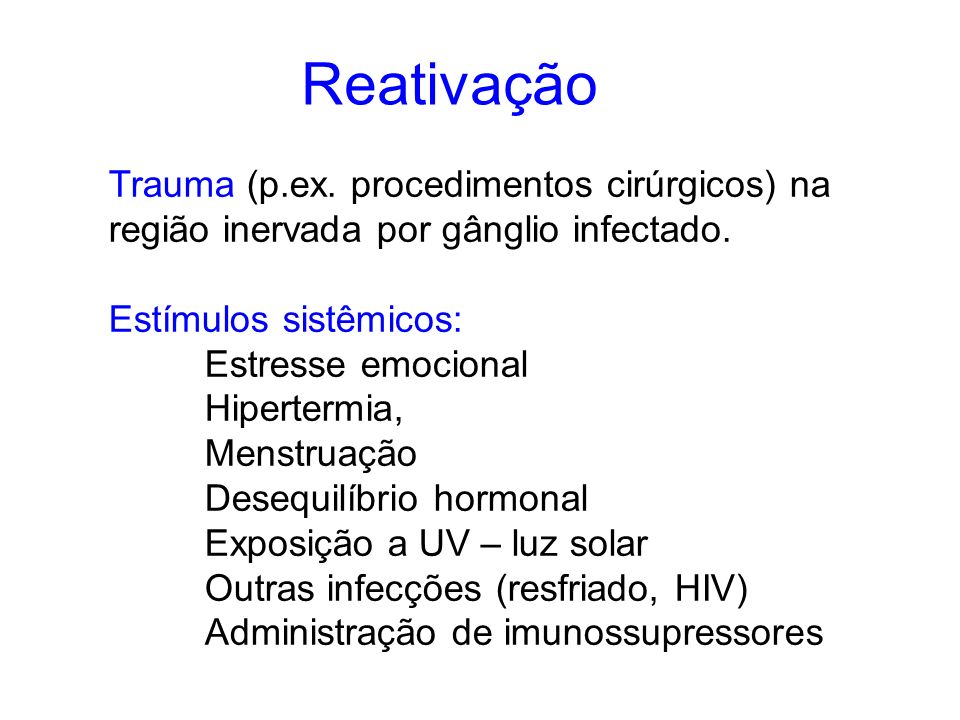 Reativação

Trauma (p.ex. procedimentos cirúrgicos) na região inervada por gânglio infectado.

Estímulos sistêmicos:
Estresse emocional
Hipertermia,
Menstruação
Desequilíbrio hormonal
Exposição a UV – luz solar
Outras infecções (resfriado, HIV)
Administração de imunossupressores